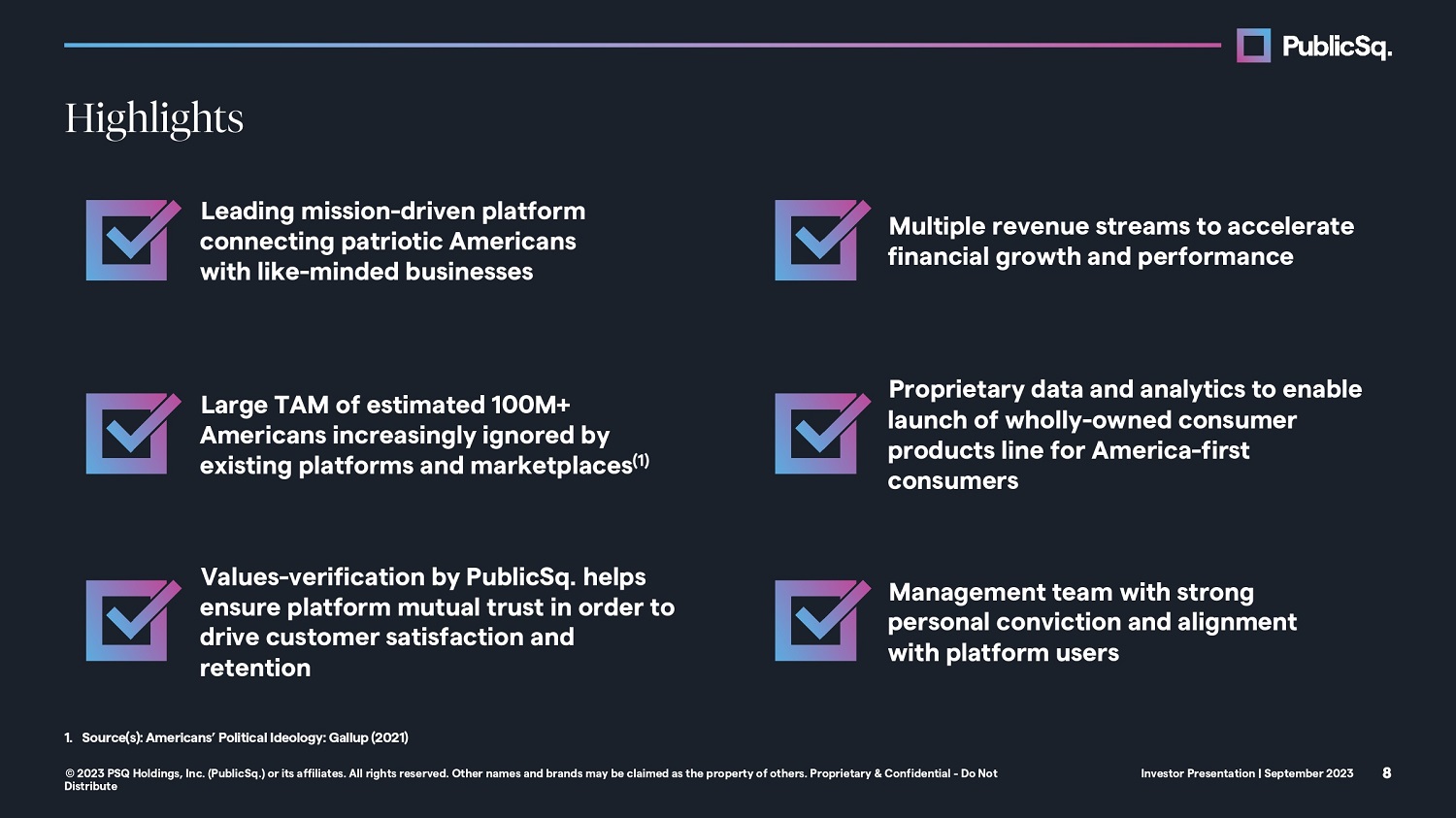 PublicSq.

Highlights

Leading mission-driven platform connecting patriotic Americans with like-minded businesses

Large TAM of estimated 100M+ Americans increasingly ignored by existing platforms and marketplaces$^{(1)}$

Values-verification by PublicSq. helps ensure platform mutual trust in order to drive customer satisfaction and retention

Multiple revenue streams to accelerate financial growth and performance

Proprietary data and analytics to enable launch of wholly-owned consumer products line for America-first consumers

Management team with strong personal conviction and alignment with platform users

1. Source(s): Americans' Political Ideology: Gallup (2021)

© 2023 PSQ Holdings, Inc. (PublicSq.) or its affiliates. All rights reserved. Other names and brands may be claimed as the property of others. Proprietary & Confidential - Do Not Distribute

Investor Presentation | September 2023 8